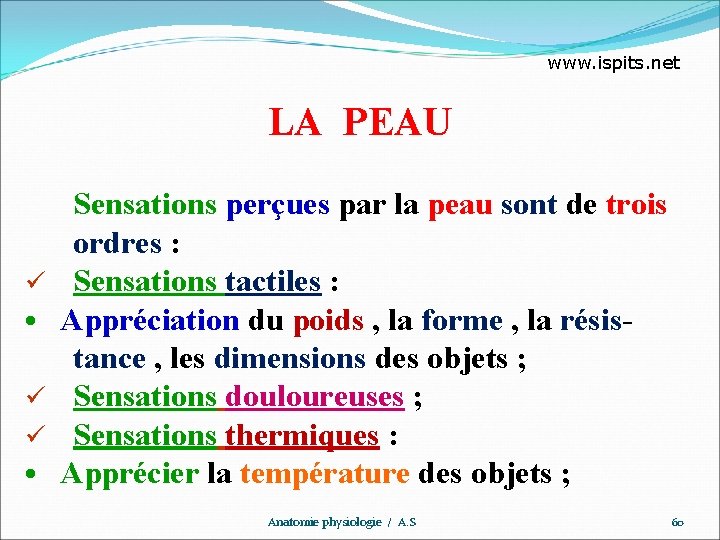 www.ispits.net

LA PEAU

Sensations perçues par la peau sont de trois ordres :

✓ Sensations tactiles :

• Appréciation du poids , la forme , la résistance , les dimensions des objets ;

✓ Sensations douloureuses ;

✓ Sensations thermiques :

• Apprécier la température des objets ;

Anatomie physiologie / A.S

60